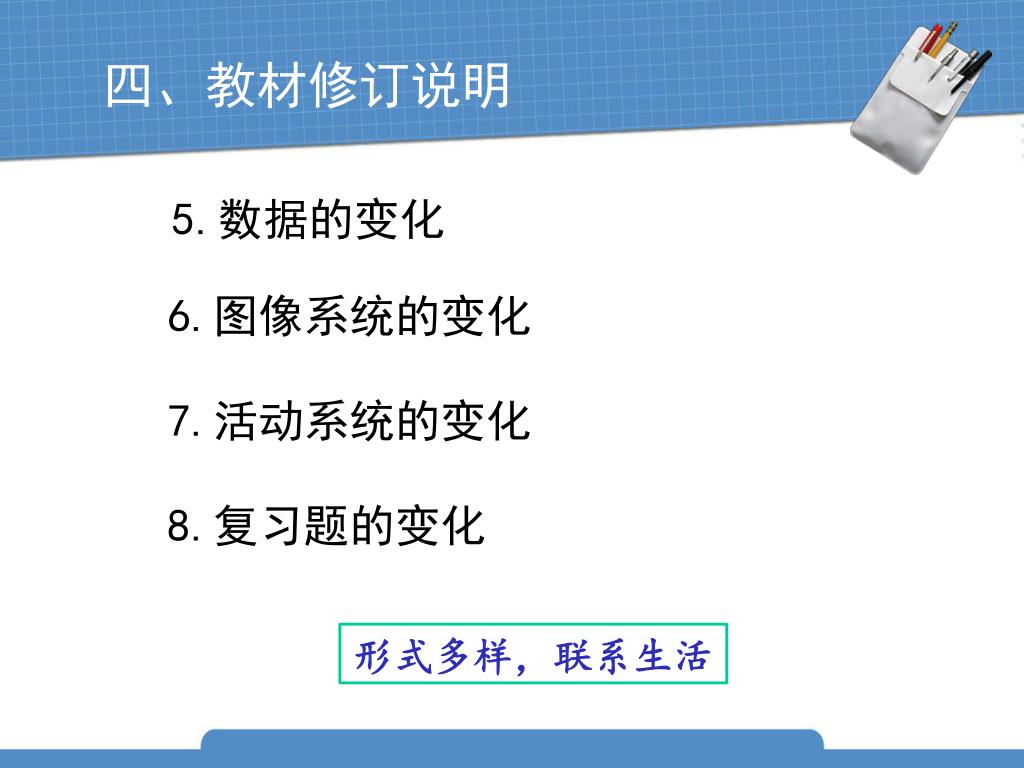 四、教材修订说明

5. 数据的变化

6. 图像系统的变化

7. 活动系统的变化

8. 复习题的变化

形式多样，联系生活